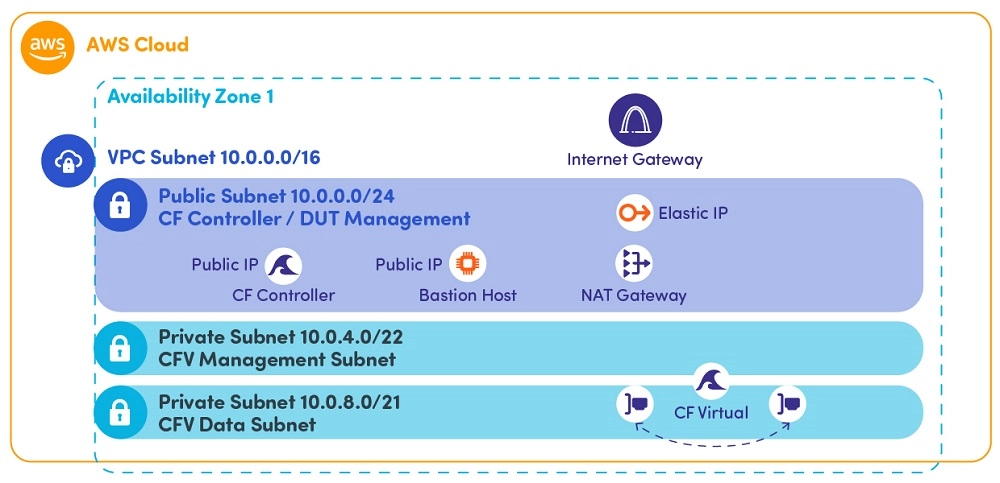 aws AWS Cloud

Availability Zone 1

VPC Subnet 10.0.0.0/16

Internet Gateway

Public Subnet 10.0.0.0/24
CF Controller / DUT Management

Elastic IP

Public IP
CF Controller

Public IP
Bastion Host

NAT Gateway

Private Subnet 10.0.4.0/22
CFV Management Subnet

Private Subnet 10.0.8.0/21
CFV Data Subnet

CF Virtual